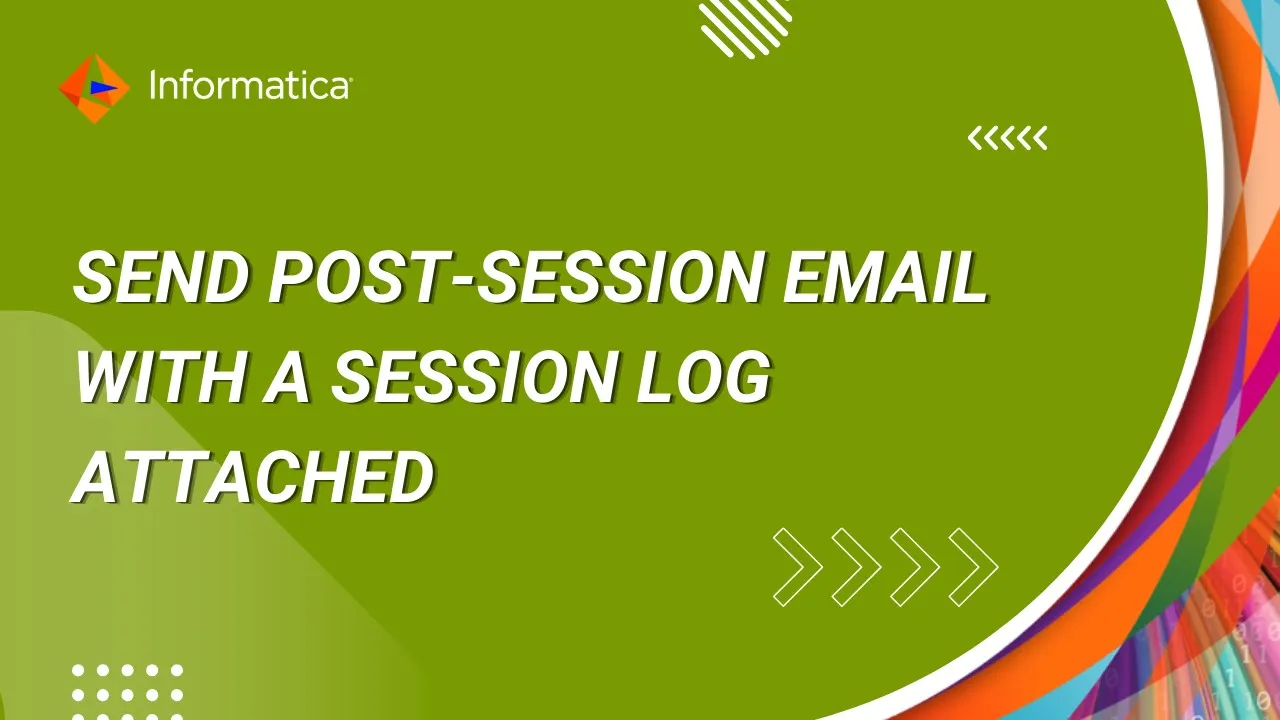 Informatica

SEND POST-SESSION EMAIL WITH A SESSION LOG ATTACHED